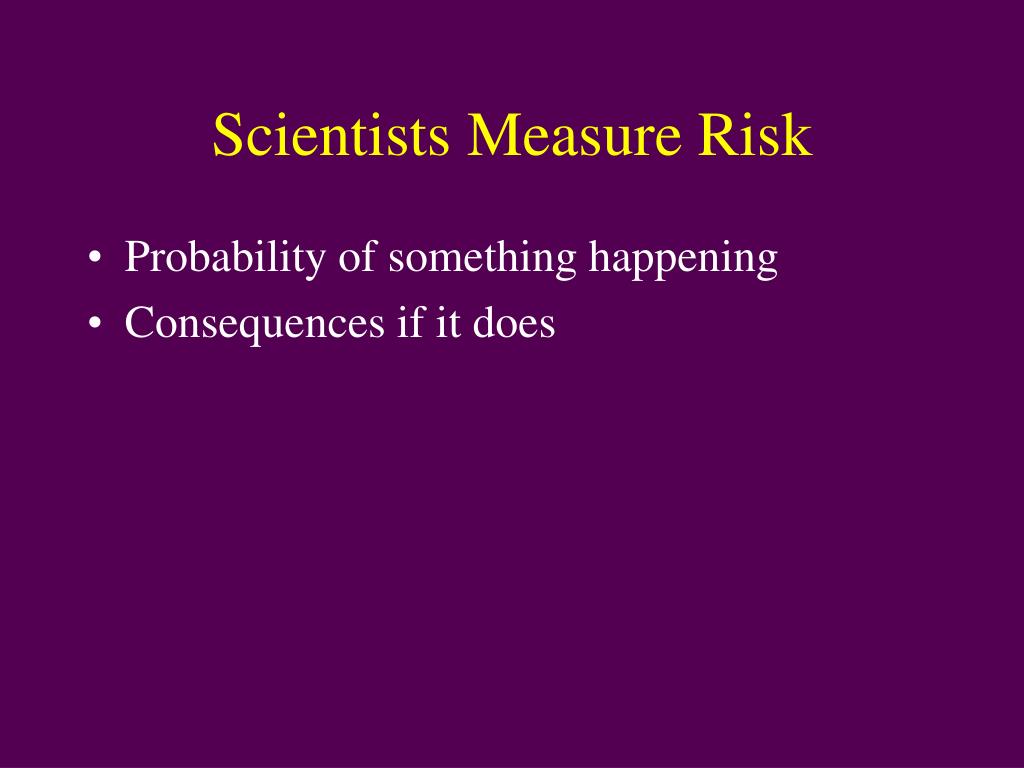 Scientists Measure Risk

• Probability of something happening
• Consequences if it does